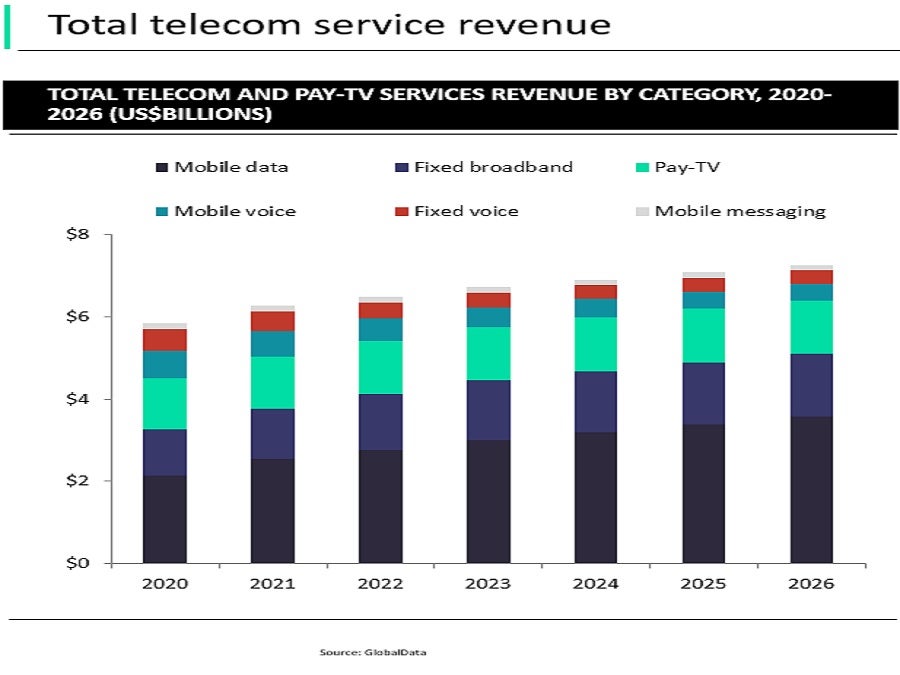 Total telecom service revenue

TOTAL TELECOM AND PAY-TV SERVICES REVENUE BY CATEGORY, 2020-2026 (US$BILLIONS)

Mobile data
Fixed broadband
Pay-TV
Mobile voice
Fixed voice
Mobile messaging

$8
$6
$4
$2
$0

2020
2021
2022
2023
2024
2025
2026

Source: GlobalData